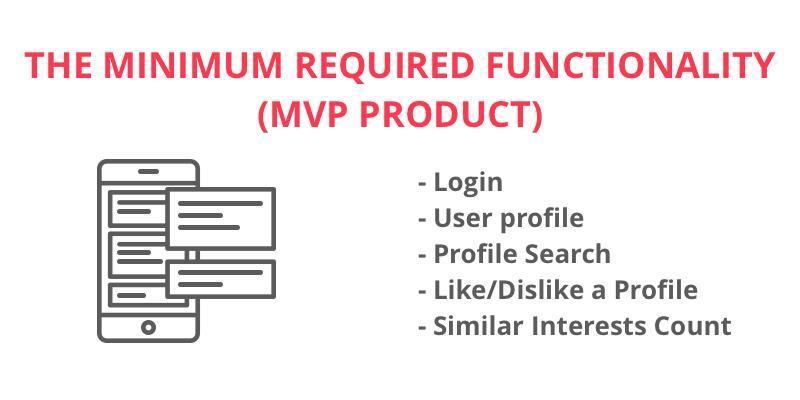 THE MINIMUM REQUIRED FUNCTIONALITY (MVP PRODUCT)

- Login
- User profile
- Profile Search
- Like/Dislike a Profile
- Similar Interests Count